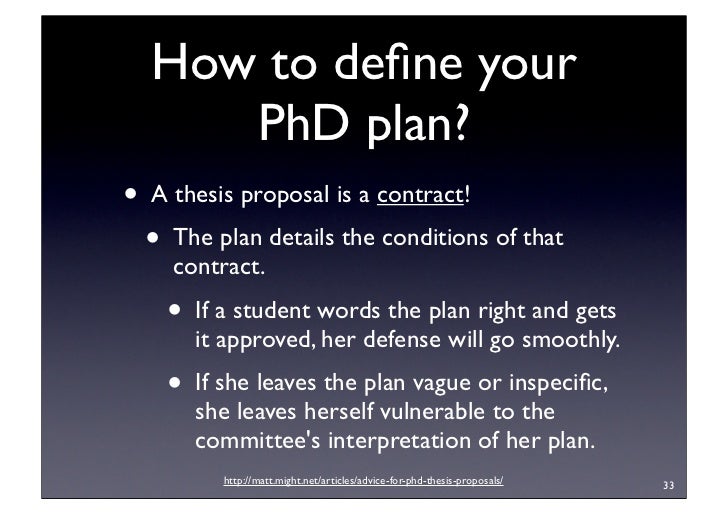 How to define your PhD plan?

• A thesis proposal is a contract!

• The plan details the conditions of that contract.

• If a student words the plan right and gets it approved, her defense will go smoothly.

• If she leaves the plan vague or inspecific, she leaves herself vulnerable to the committee's interpretation of her plan.

http://matt.might.net/articles/advice-for-phd-thesis-proposals/

33